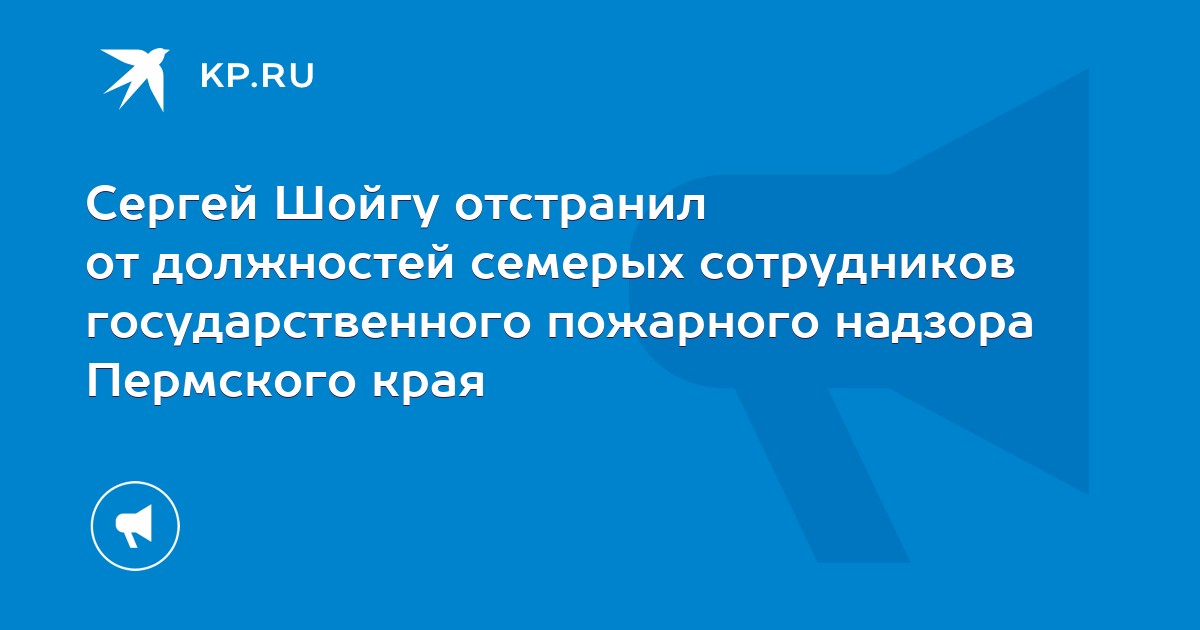 KP.RU

Сергей Шойгу отстранил от должностей семерых сотрудников государственного пожарного надзора Пермского края